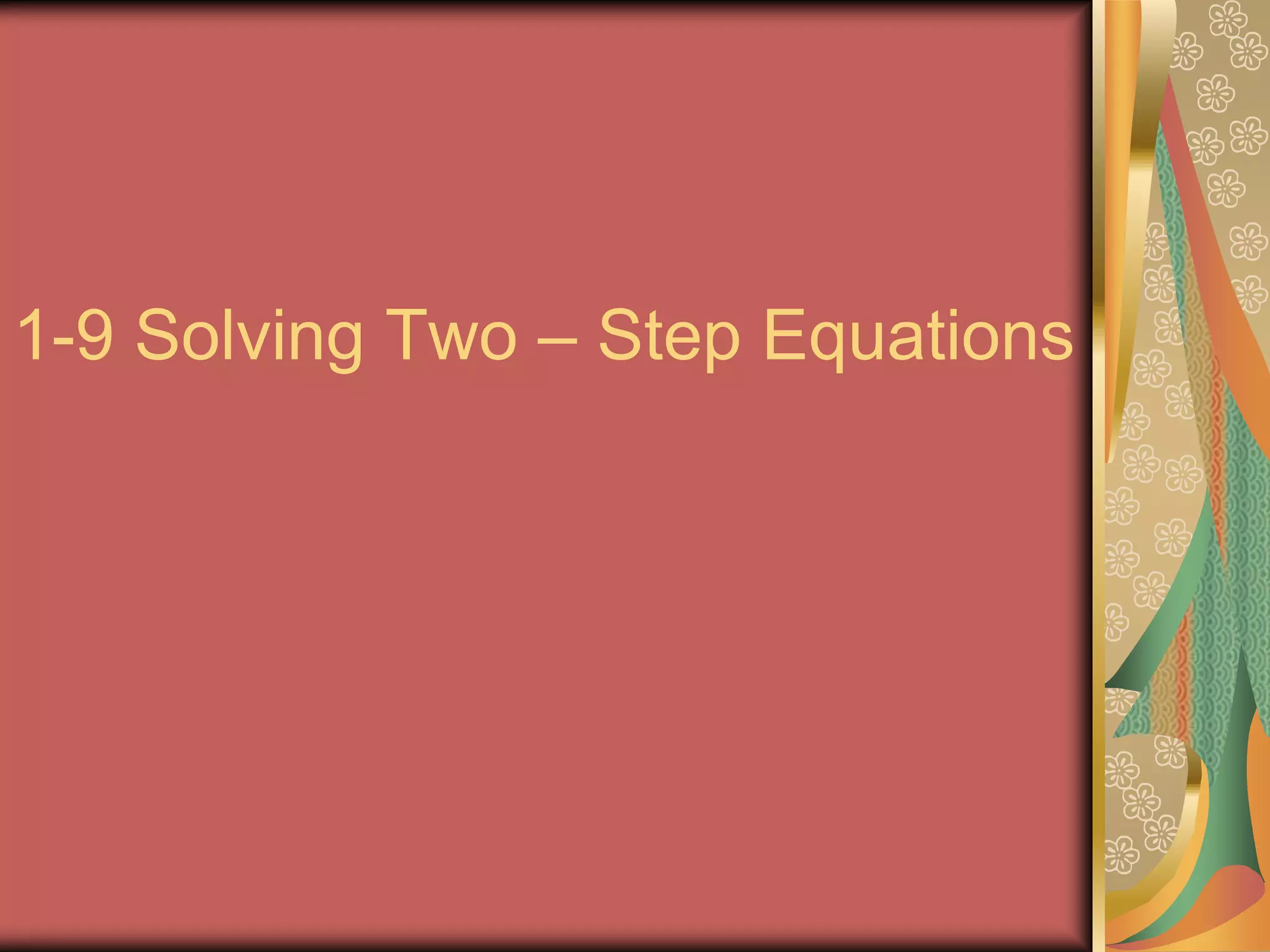 1-9 Solving Two – Step Equations